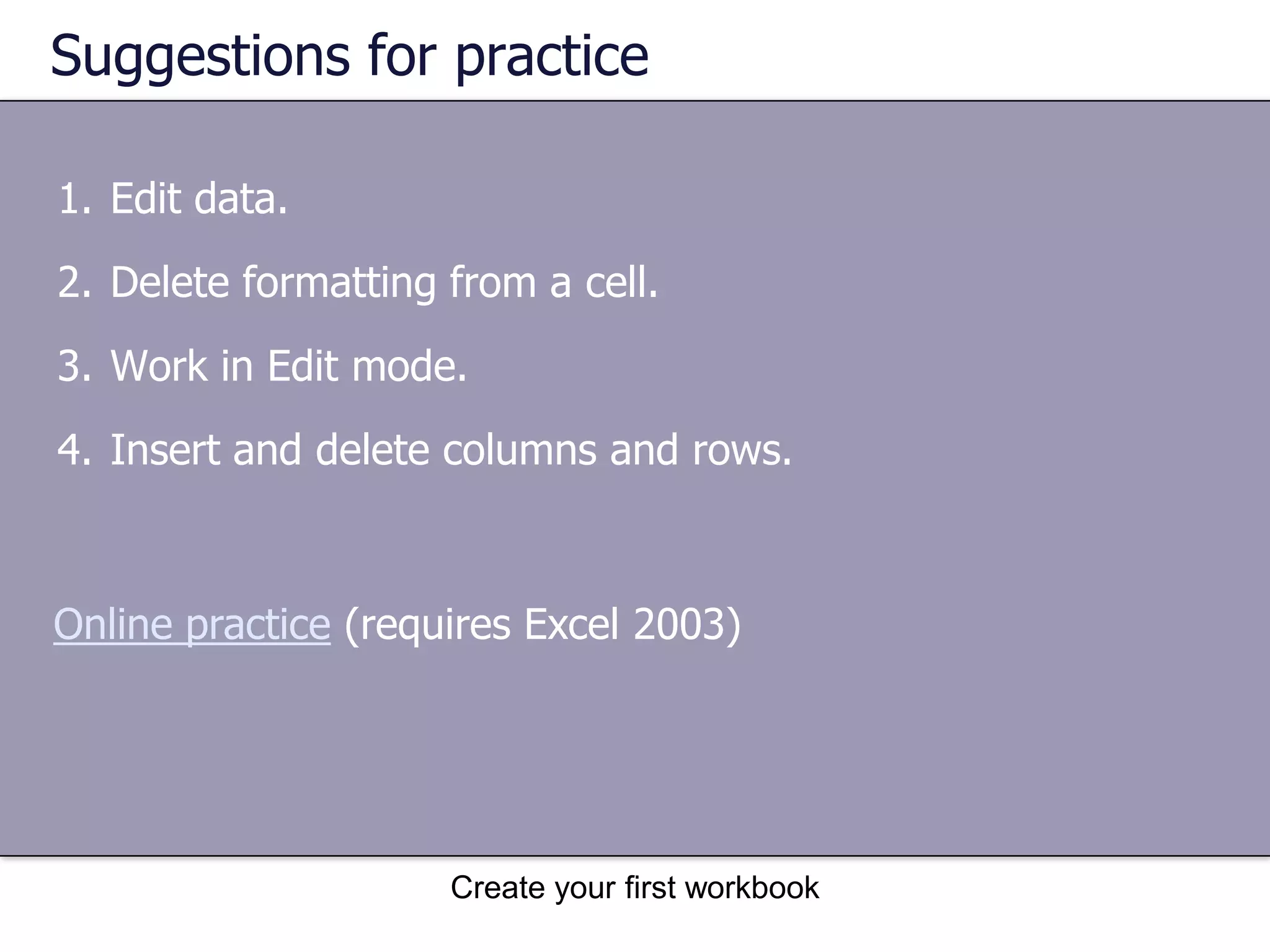 Suggestions for practice

1. Edit data.

2. Delete formatting from a cell.

3. Work in Edit mode.

4. Insert and delete columns and rows.

Online practice (requires Excel 2003)

Create your first workbook